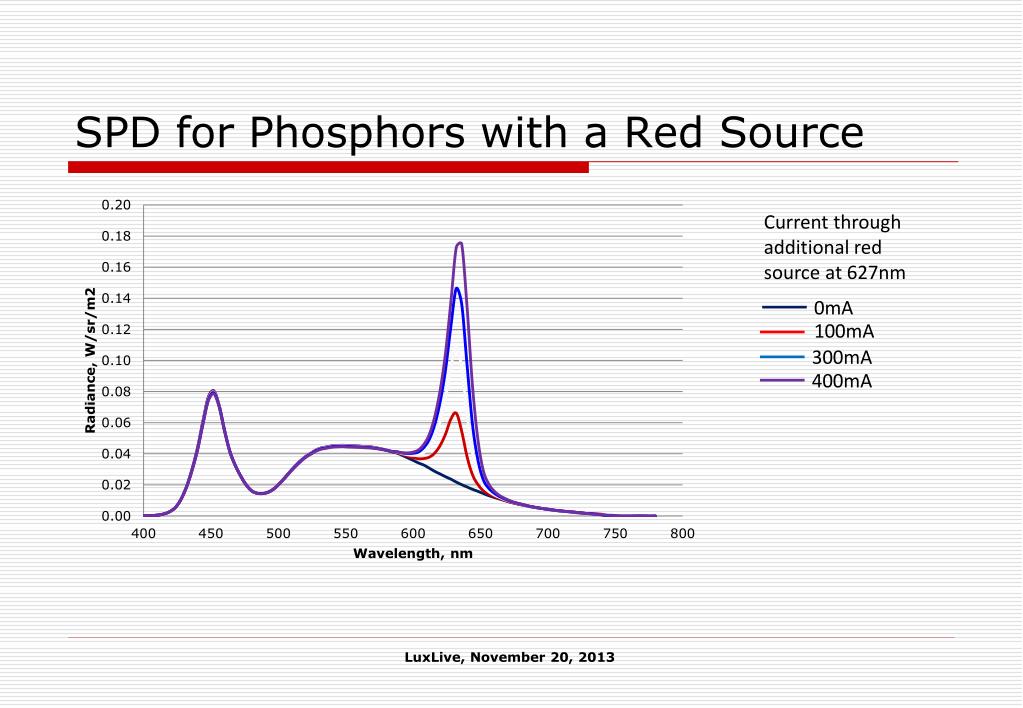 SPD for Phosphors with a Red Source

0.20
0.18
0.16
0.14
0.12
0.10
0.08
0.06
0.04
0.02
0.00

Radiance, W/sr/m2

400 450 500 550 600 650 700 750 800

Wavelength, nm

Current through additional red source at 627nm

0mA
100mA
300mA
400mA

LuxLive, November 20, 2013